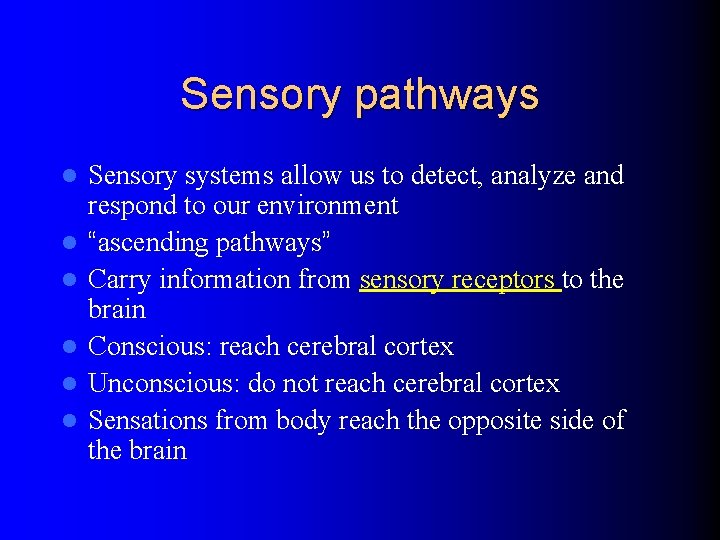 Sensory pathways

- Sensory systems allow us to detect, analyze and respond to our environment
- “ascending pathways”
- Carry information from sensory receptors to the brain
- Conscious: reach cerebral cortex
- Unconscious: do not reach cerebral cortex
- Sensations from body reach the opposite side of the brain